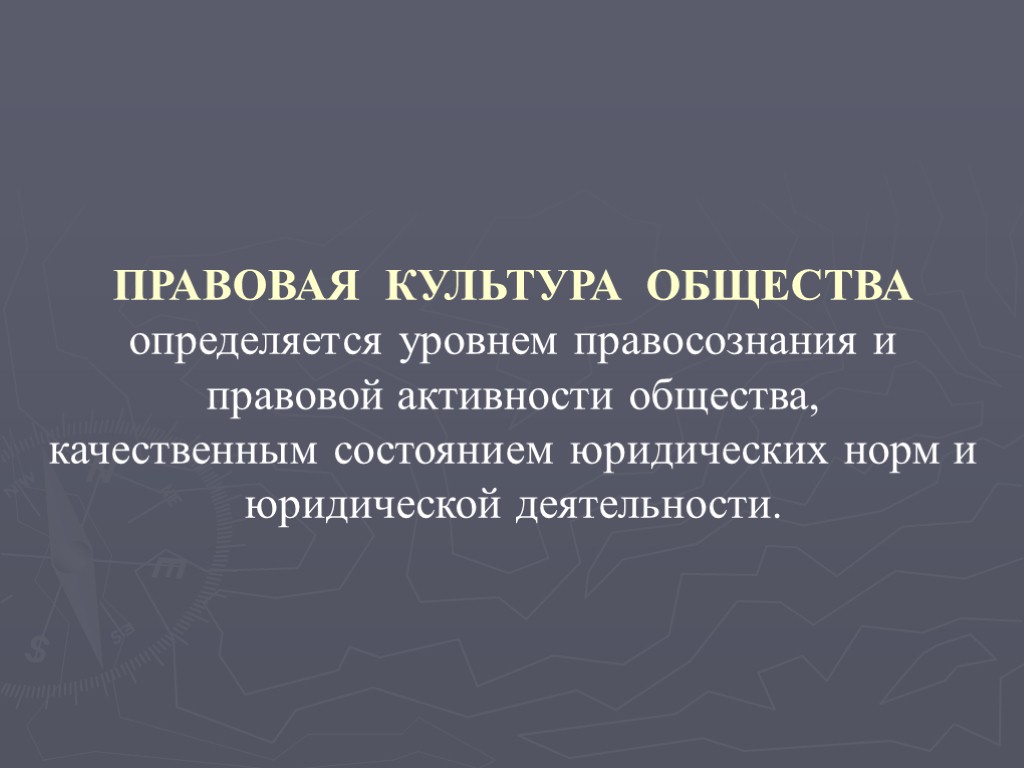 ПРАВОВАЯ КУЛЬТУРА ОБЩЕСТВА определяется уровнем правосознания и правовой активности общества, качественным состоянием юридических норм и юридической деятельности.